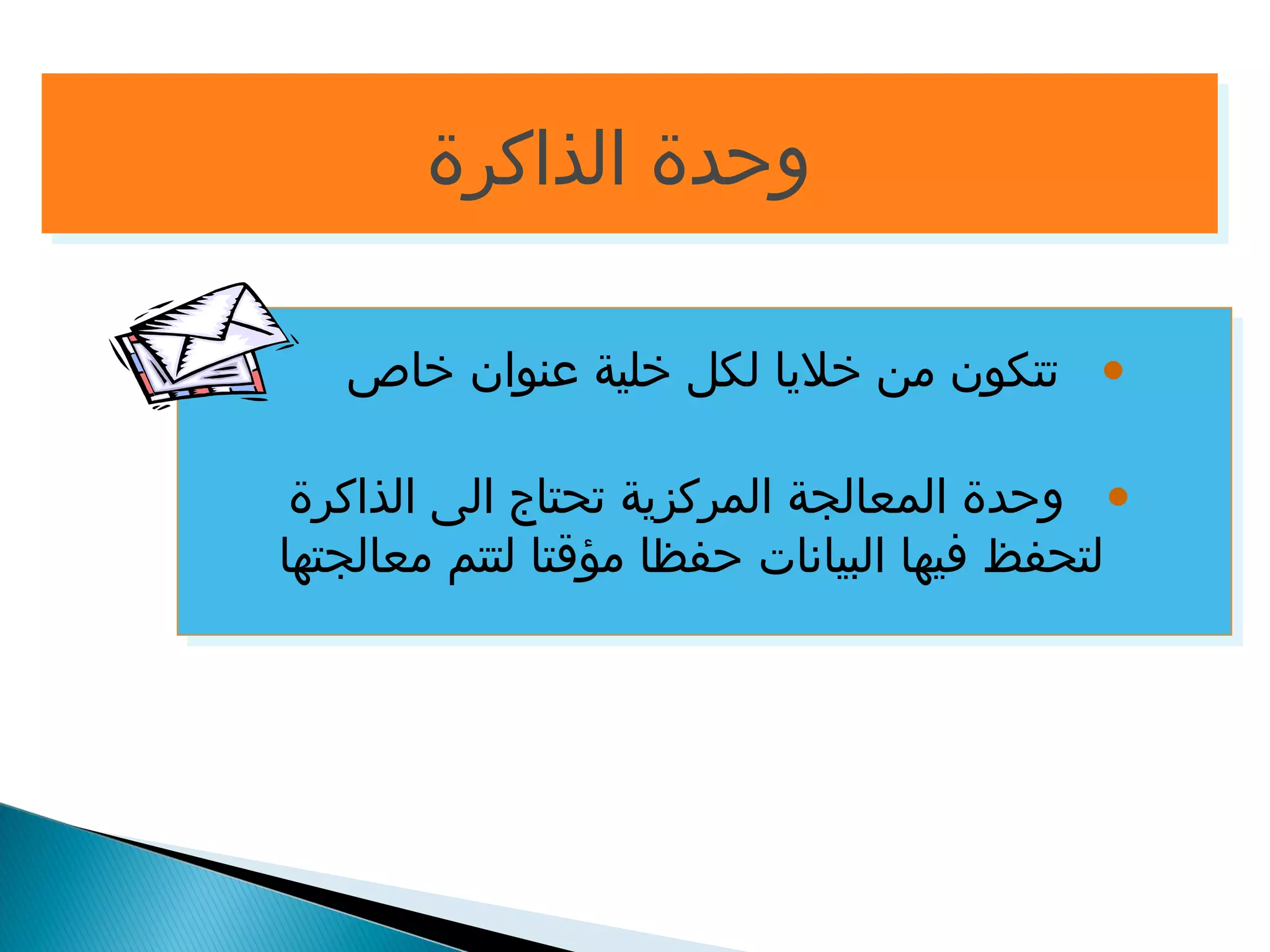 وحدة الذاكرة

• تتكون من خلايا لكل خلية عنوان خاص

• وحدة المعالجة المركزية تحتاج الى الذاكرة لتحفظ فيها البيانات حفظا مؤقتا لتتم معالجتها